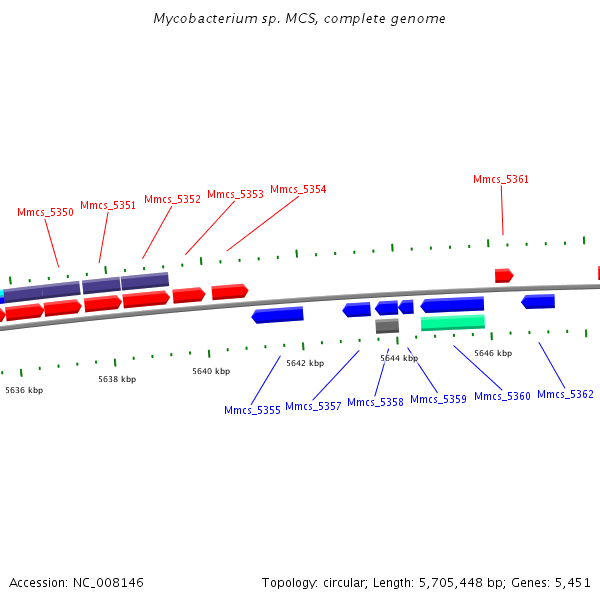 Mycobacterium sp. MCS, complete genome

Mmcs_5350
Mmcs_5351
Mmcs_5352
Mmcs_5353
Mmcs_5354
Mmcs_5361

5636 kbp
5638 kbp
5640 kbp
5642 kbp
5644 kbp
5646 kbp

Mmcs_5355
Mmcs_5357
Mmcs_5358
Mmcs_5359
Mmcs_5360
Mmcs_5362

Accession: NC_008146
Topology: circular; Length: 5,705,448 bp; Genes: 5,451